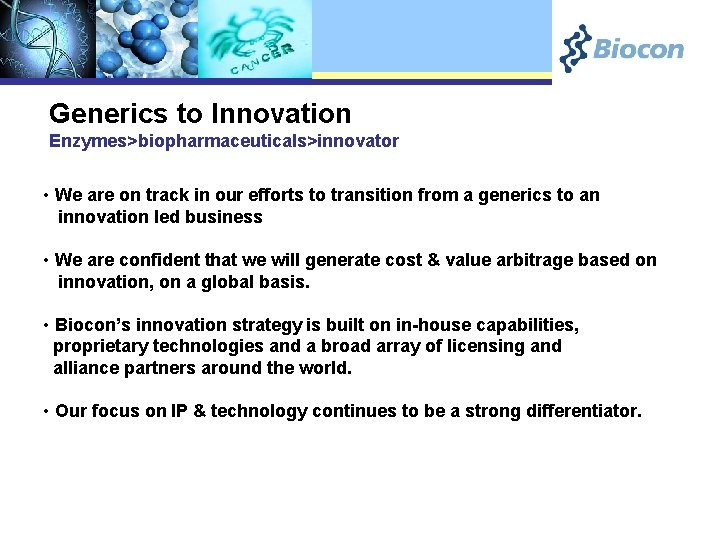 CANCER

Biocon

Generics to Innovation
Enzymes>biopharmaceuticals>innovator

• We are on track in our efforts to transition from a generics to an innovation led business

• We are confident that we will generate cost & value arbitrage based on innovation, on a global basis.

• Biocon's innovation strategy is built on in-house capabilities, proprietary technologies and a broad array of licensing and alliance partners around the world.

• Our focus on IP & technology continues to be a strong differentiator.